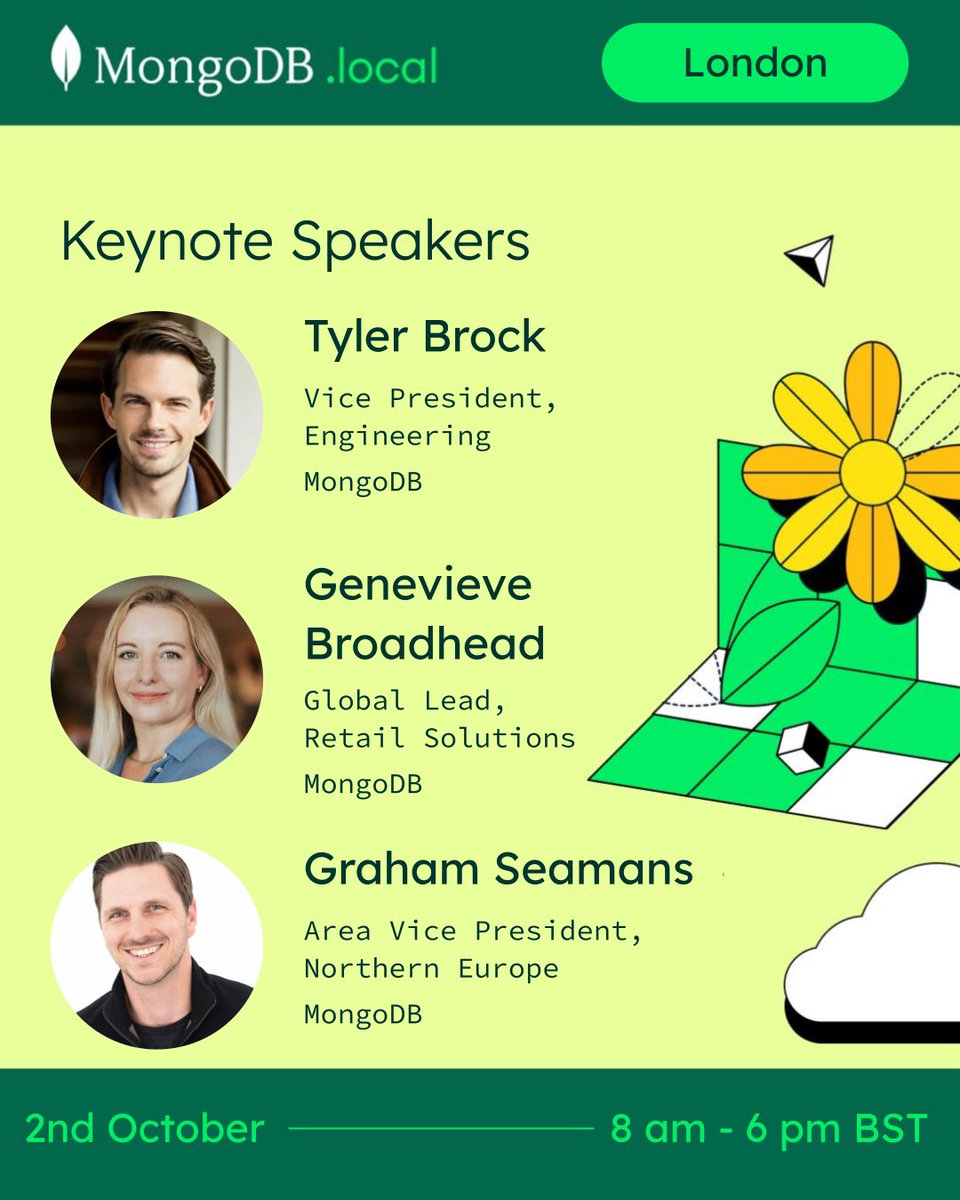 MongoDB .local

London

Keynote Speakers

Tyler Brock

Vice President, Engineering

MongoDB

Genevieve Broadhead

Global Lead, Retail Solutions

MongoDB

Graham Seamans

Area Vice President, Northern Europe

MongoDB

2nd October

8 am - 6 pm BST